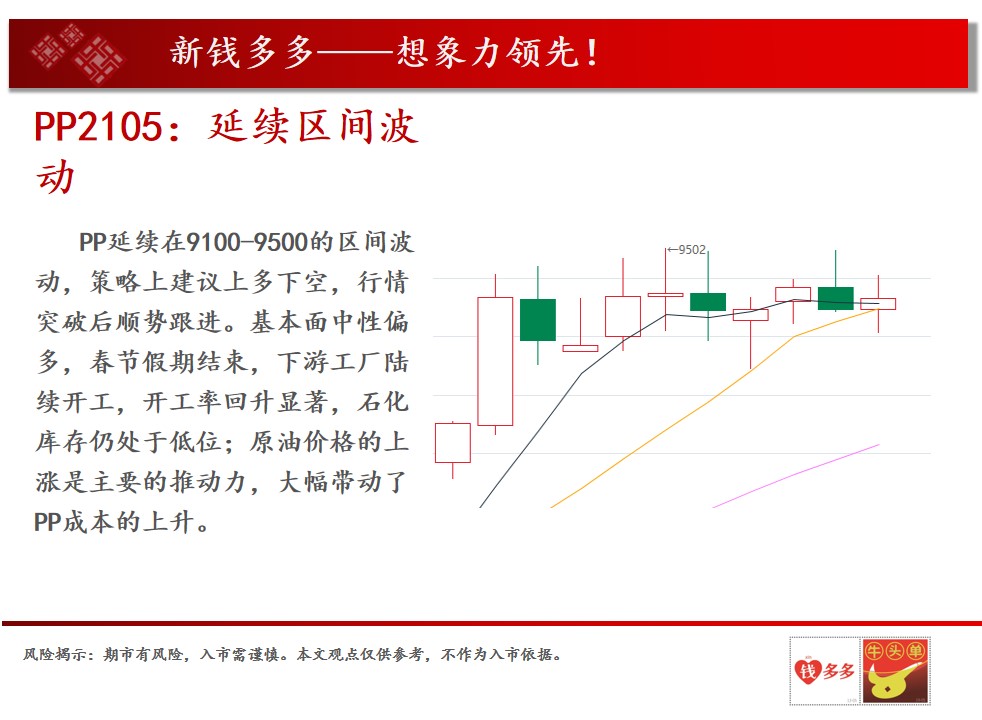 新钱多多——想象力领先！

PP2105：延续区间波动

PP延续在9100-9500的区间波动，策略上建议上多下空，行情突破后顺势跟进。基本面中性偏多，春节假期结束，下游工厂陆续开工，开工率回升显著，石化库存仍处于低位；原油价格的上涨是主要的推动力，大幅带动了PP成本的上升。

←9502

风险揭示：期市有风险，入市需谨慎。本文观点仅供参考，不作为入市依据。

钱多多

牛头单